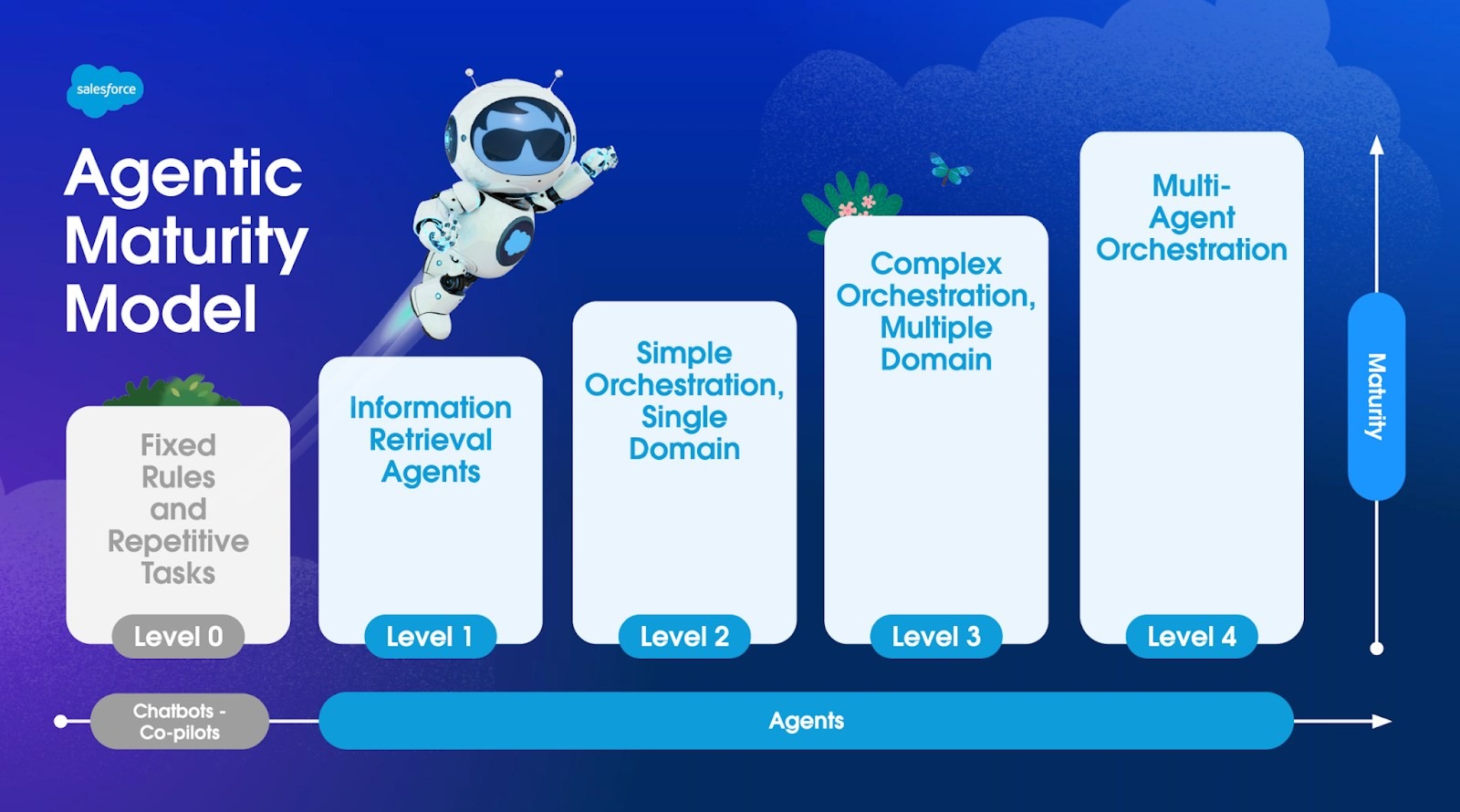 salesforce

Agentic Maturity Model

Fixed Rules and Repetitive Tasks

Level 0

Information Retrieval Agents

Level 1

Simple Orchestration, Single Domain

Level 2

Complex Orchestration, Multiple Domain

Level 3

Multi-Agent Orchestration

Level 4

Maturity

Chatbots - Co-pilots

Agents